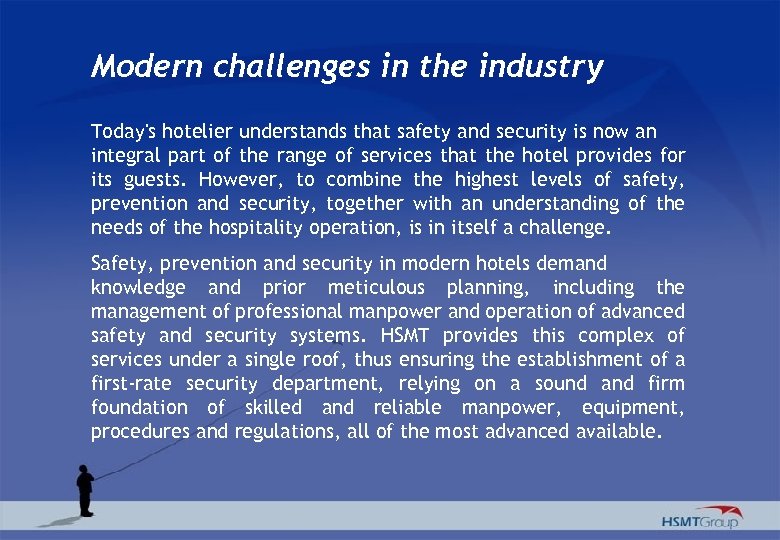 Modern challenges in the industry

Today's hotelier understands that safety and security is now an integral part of the range of services that the hotel provides for its guests. However, to combine the highest levels of safety, prevention and security, together with an understanding of the needs of the hospitality operation, is in itself a challenge.

Safety, prevention and security in modern hotels demand knowledge and prior meticulous planning, including the management of professional manpower and operation of advanced safety and security systems. HSMT provides this complex of services under a single roof, thus ensuring the establishment of a first-rate security department, relying on a sound and firm foundation of skilled and reliable manpower, equipment, procedures and regulations, all of the most advanced available.

HSMTGroup